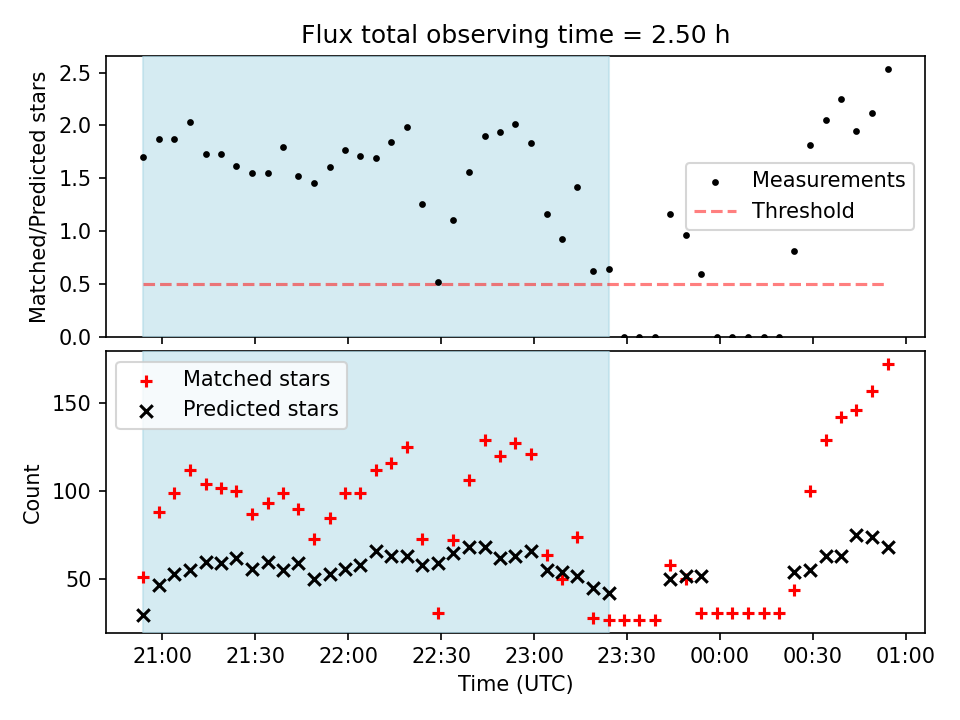 Flux total observing time = 2.50 h

Matched/Predicted stars

2.5
2.0
1.5
1.0
0.5
0.0

Measurements
Threshold

Matched stars
Predicted stars

Count

150
100
50

21:00 21:30 22:00 22:30 23:00 23:30 00:00 00:30 01:00

Time (UTC)